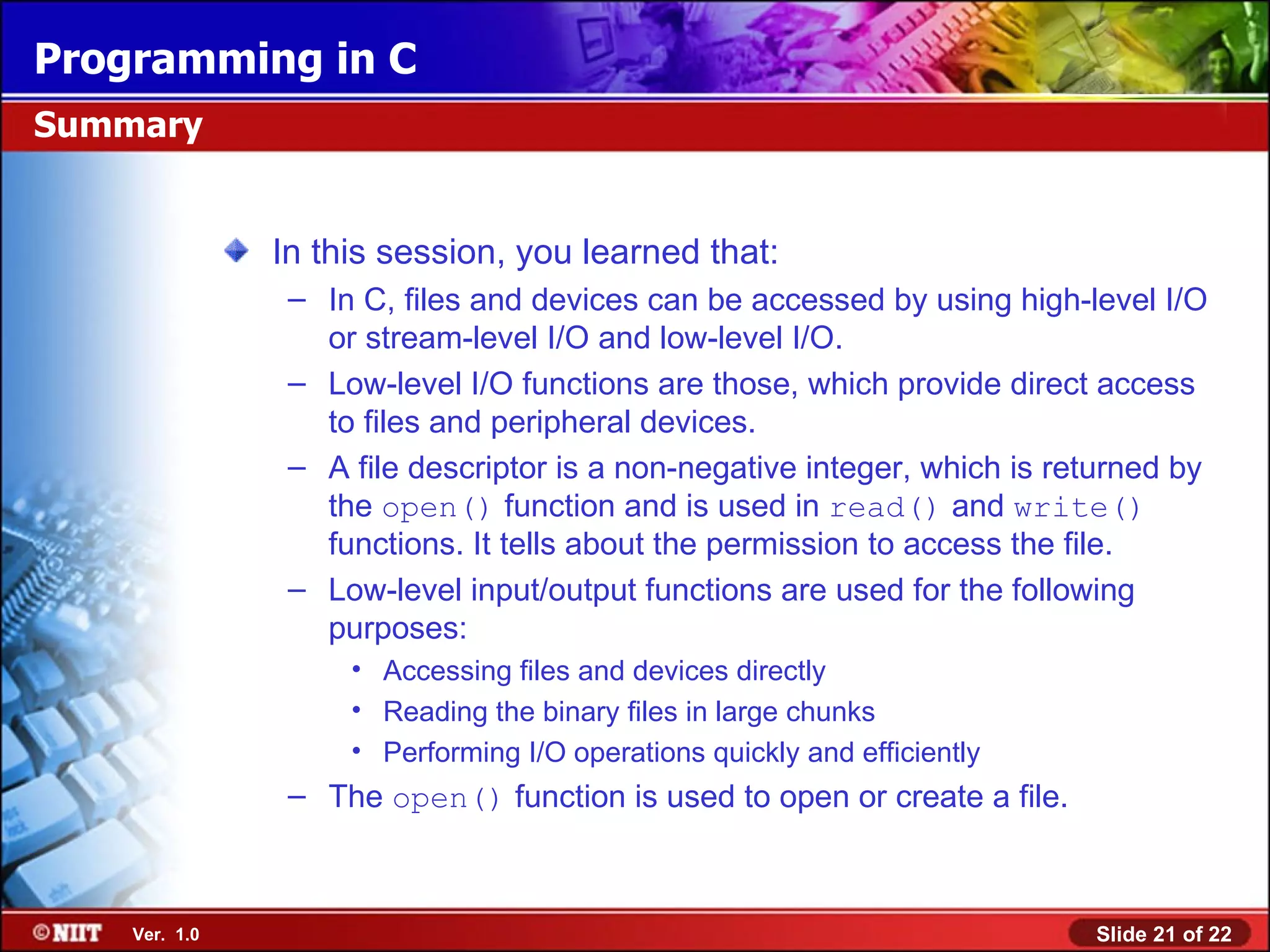 Programming in C

Summary

In this session, you learned that:

– In C, files and devices can be accessed by using high-level I/O or stream-level I/O and low-level I/O.

– Low-level I/O functions are those, which provide direct access to files and peripheral devices.

– A file descriptor is a non-negative integer, which is returned by the open() function and is used in read() and write() functions. It tells about the permission to access the file.

– Low-level input/output functions are used for the following purposes:

• Accessing files and devices directly

• Reading the binary files in large chunks

• Performing I/O operations quickly and efficiently

– The open() function is used to open or create a file.

©NIIT Ver. 1.0

Slide 21 of 22